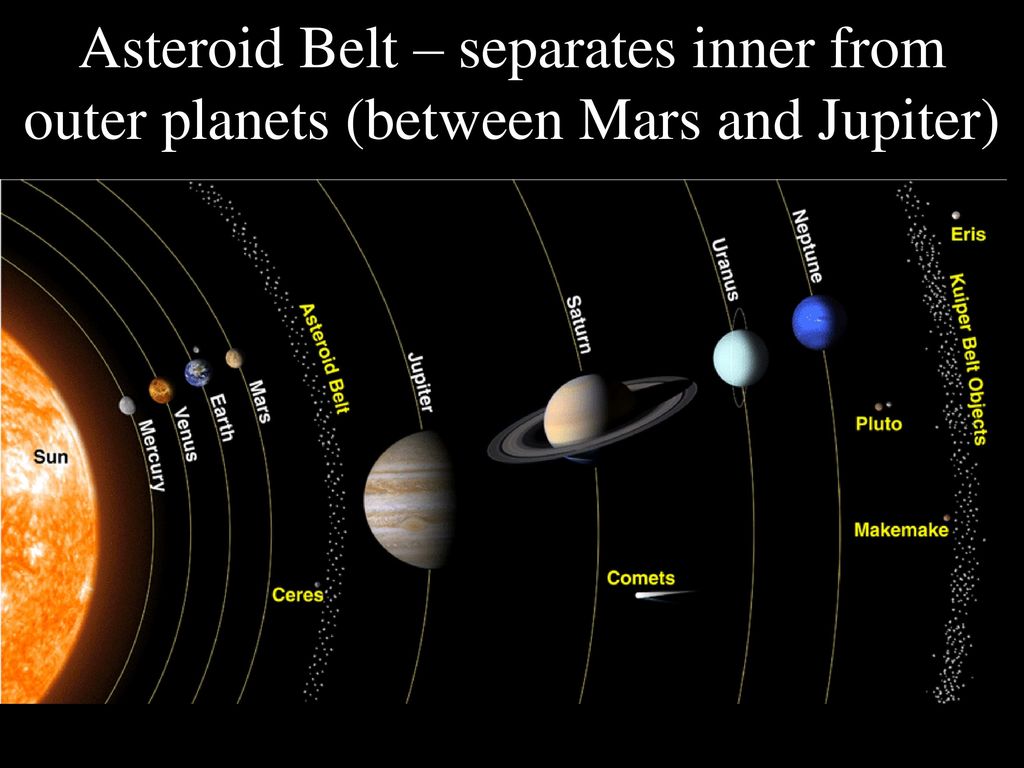 Asteroid Belt – separates inner from outer planets (between Mars and Jupiter)

Sun
Mercury
Venus
Earth
Mars
Asteroid Belt
Ceres
Jupiter
Saturn
Comets
Uranus
Neptune
Pluto
Makemake
Eris
Kuiper Belt Objects